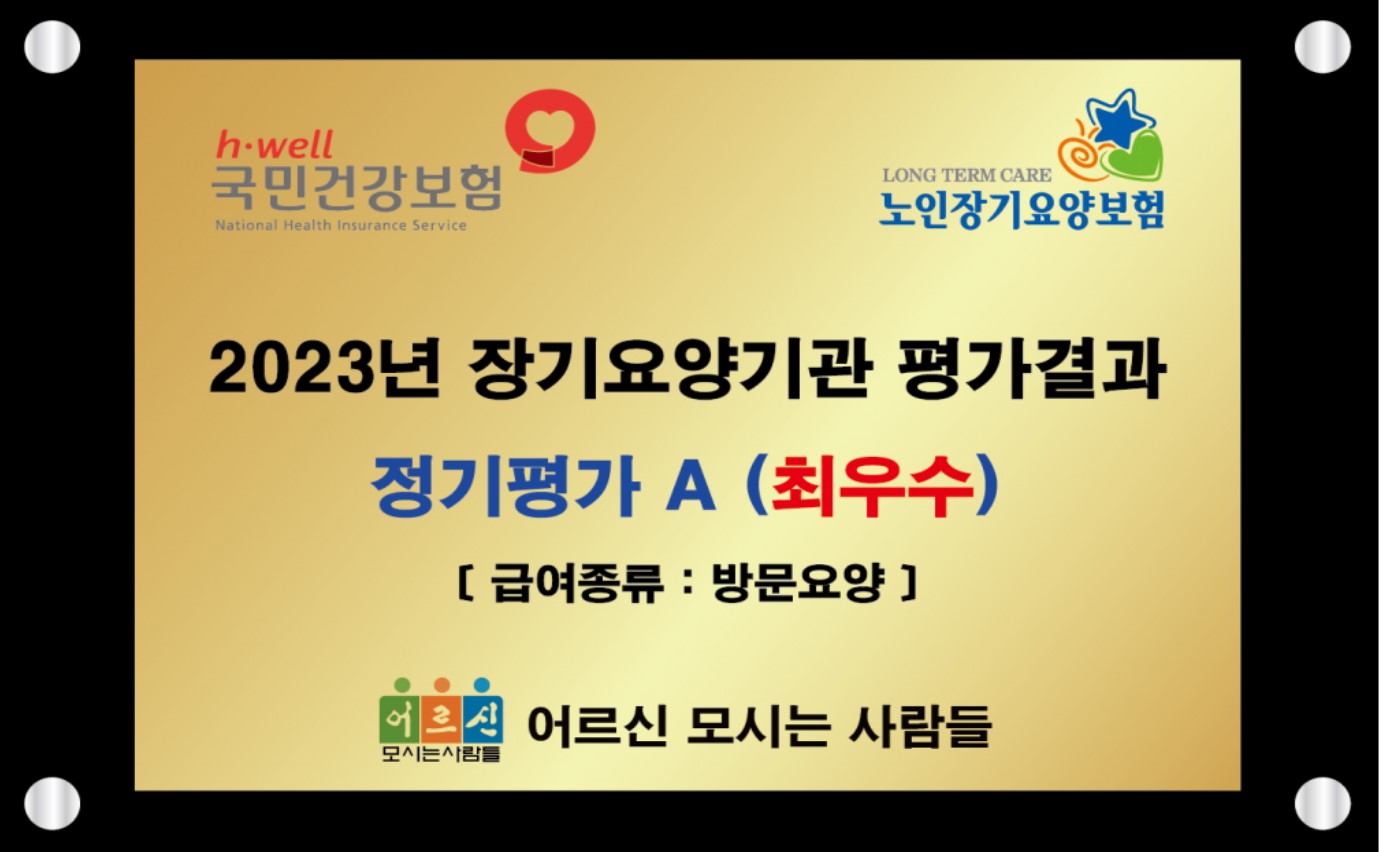 h·well
국민건강보험
National Health Insurance Service

LONG TERM CARE
노인장기요양보험

2023년 장기요양기관 평가결과

정기평가 A (최우수)

[ 급여종류 : 방문요양 ]

어르신
모시는사람들

어르신 모시는 사람들